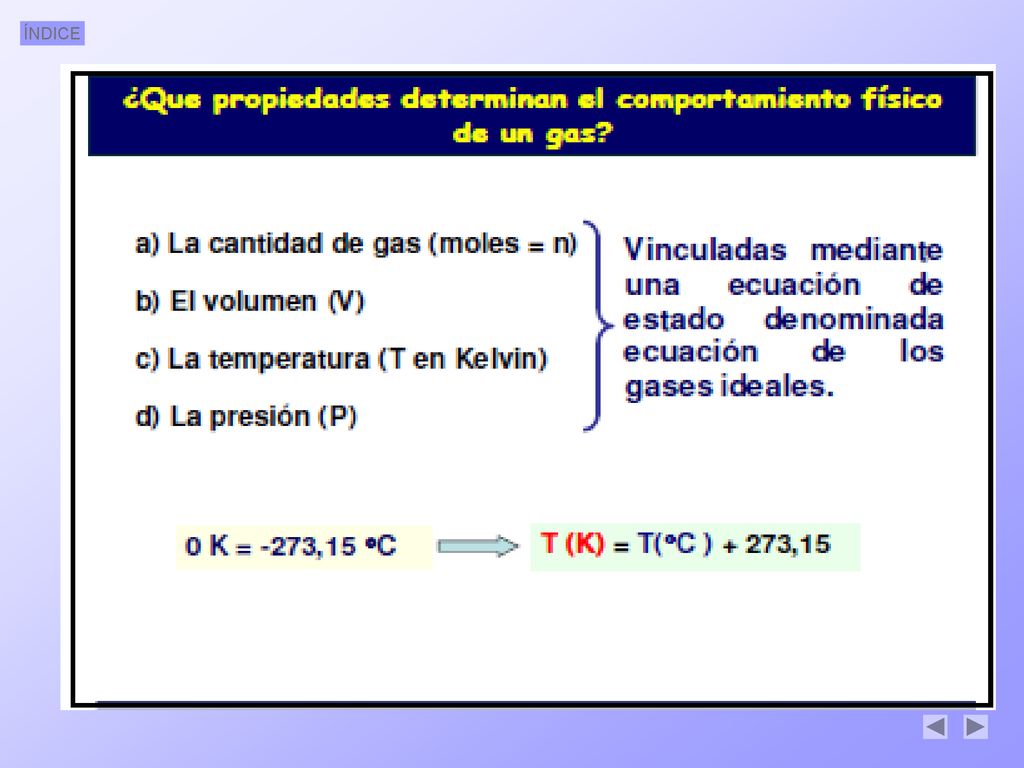 ÍNDICE

¿Que propiedades determinan el comportamiento físico de un gas?

a) La cantidad de gas (moles = n)

b) El volumen (V)

c) La temperatura (T en Kelvin)

d) La presión (P)

Vinculadas mediante una ecuación de estado denominada ecuación de los gases ideales.

0 K = -273,15 °C

T (K) = T(°C ) + 273,15